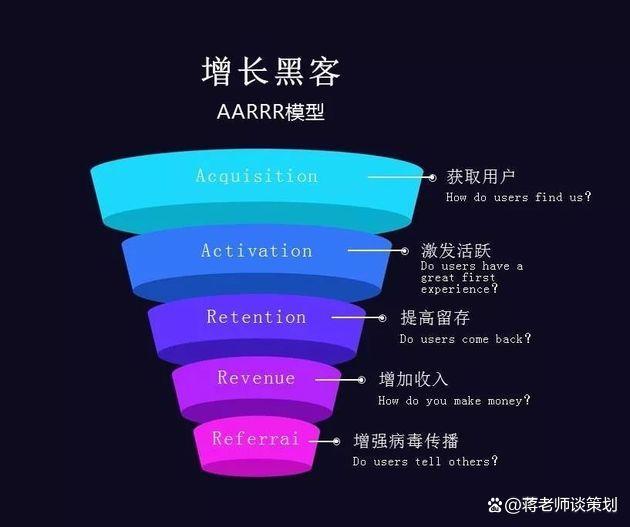 增长黑客

AARRR模型

Acquisition

获取用户
How do users find us?

Activation

激发活跃
Do users have a great first experience?

Retention

提高留存
Do users come back?

Revenue

增加收入
How do you make money?

Referrai

增强病毒传播
Do users tell others?

@蒋老师谈策划